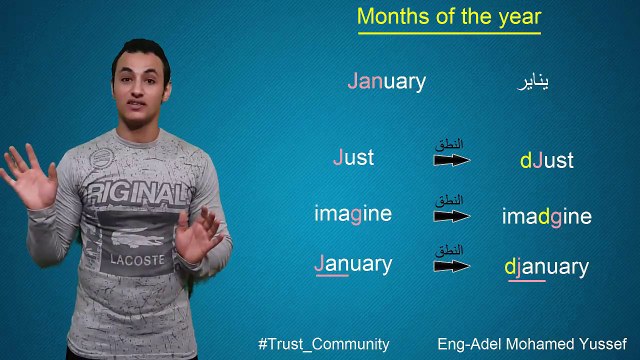 Months of the year

January يناير

Just النطق dJust

imagine النطق imadgine

January النطق djanuary

RIGINAL
LACOSTE

#Trust_Community Eng-Adel Mohamed Yussef